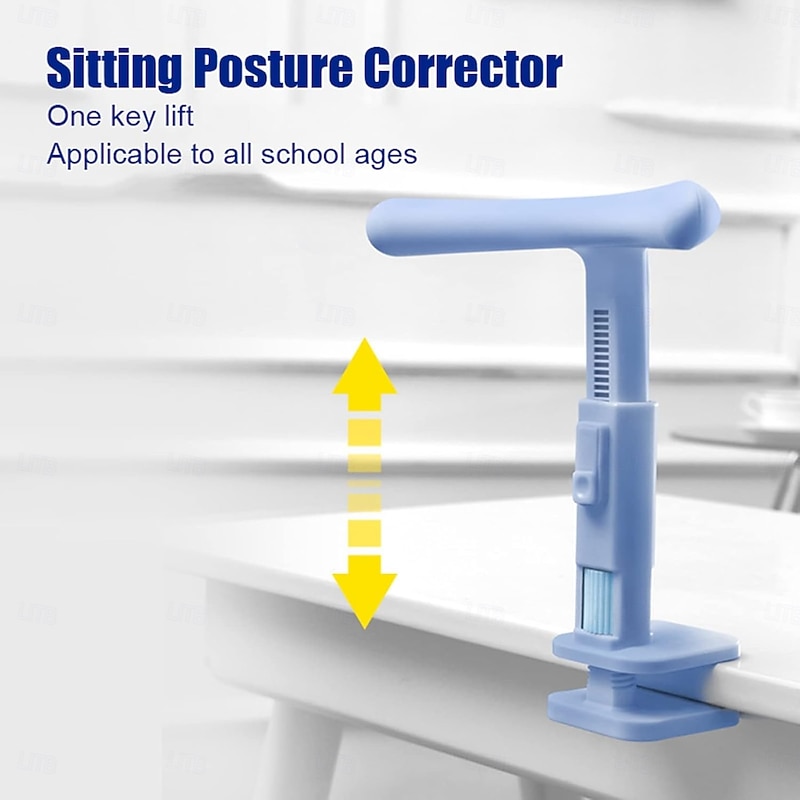 Sitting Posture Corrector
One key lift
Applicable to all school ages